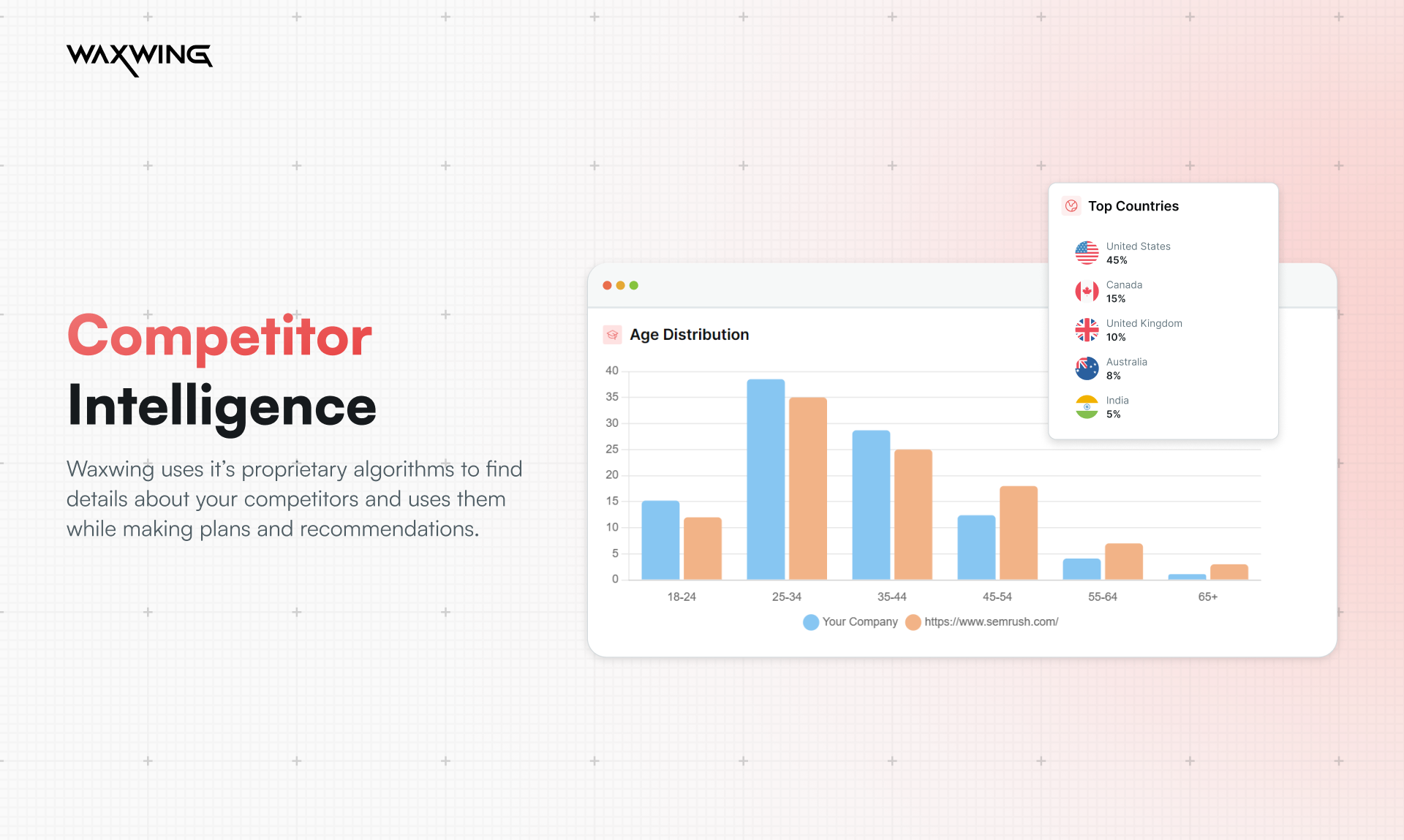 WAXWING

Competitor Intelligence

Waxwing uses it's proprietary algorithms to find details about your competitors and uses them while making plans and recommendations.

Age Distribution

40
35
30
25
20
15
10
5
0

18-24
25-34
35-44
45-54
55-64
65+

Your Company
https://www.semrush.com/

Top Countries

United States
45%

Canada
15%

United Kingdom
10%

Australia
8%

India
5%